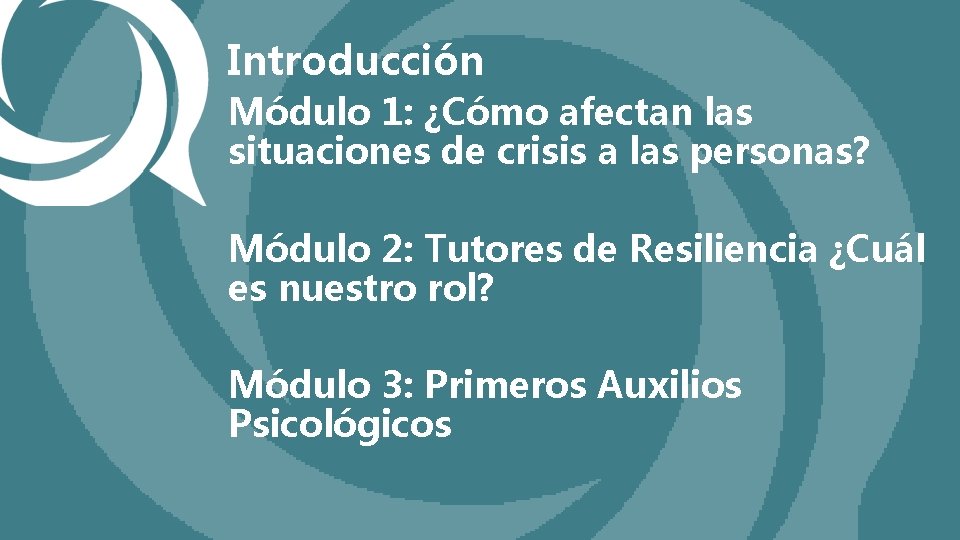 Introducción

Módulo 1: ¿Cómo afectan las situaciones de crisis a las personas?

Módulo 2: Tutores de Resiliencia ¿Cuál es nuestro rol?

Módulo 3: Primeros Auxilios Psicológicos